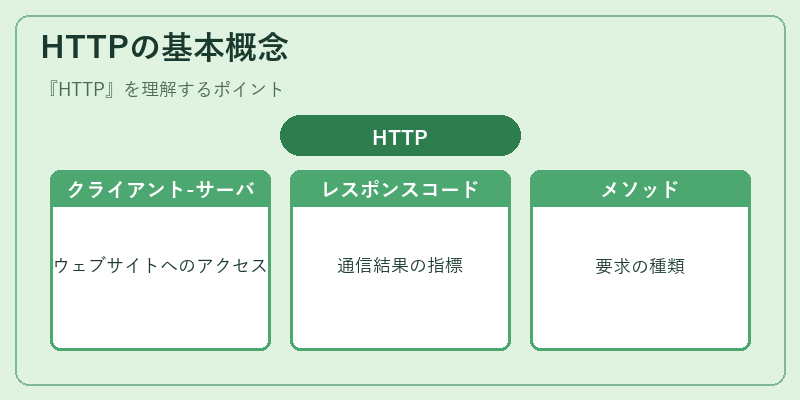 HTTPの基本概念

『HTTP』を理解するポイント

HTTP

クライアント-サーバ

ウェブサイトへのアクセス

レスポンスコード

通信結果の指標

メソッド

要求の種類